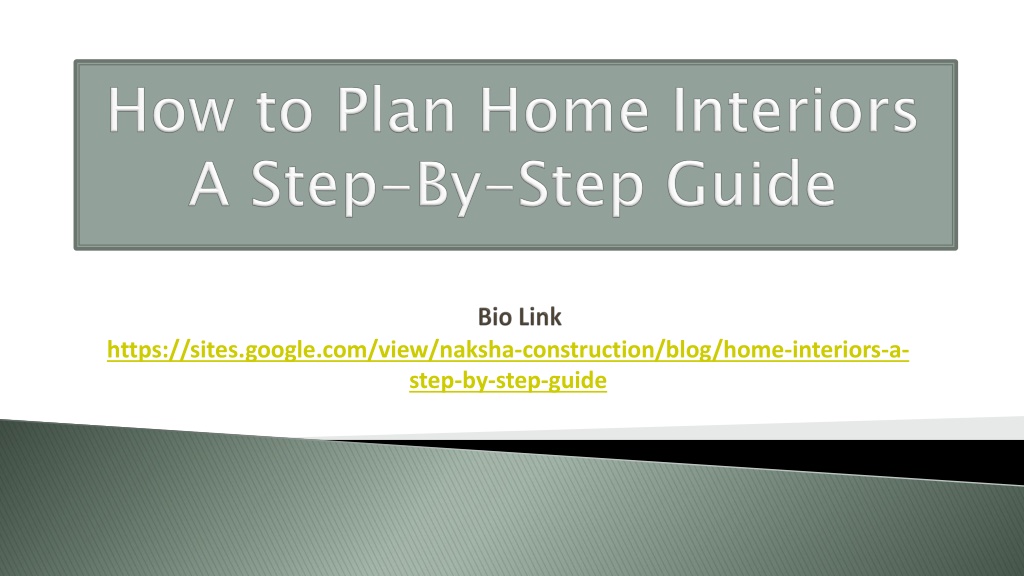 How to Plan Home Interiors
A Step-By-Step Guide

Bio Link
https://sites.google.com/view/naksha-construction/blog/home-interiors-a-step-by-step-guide